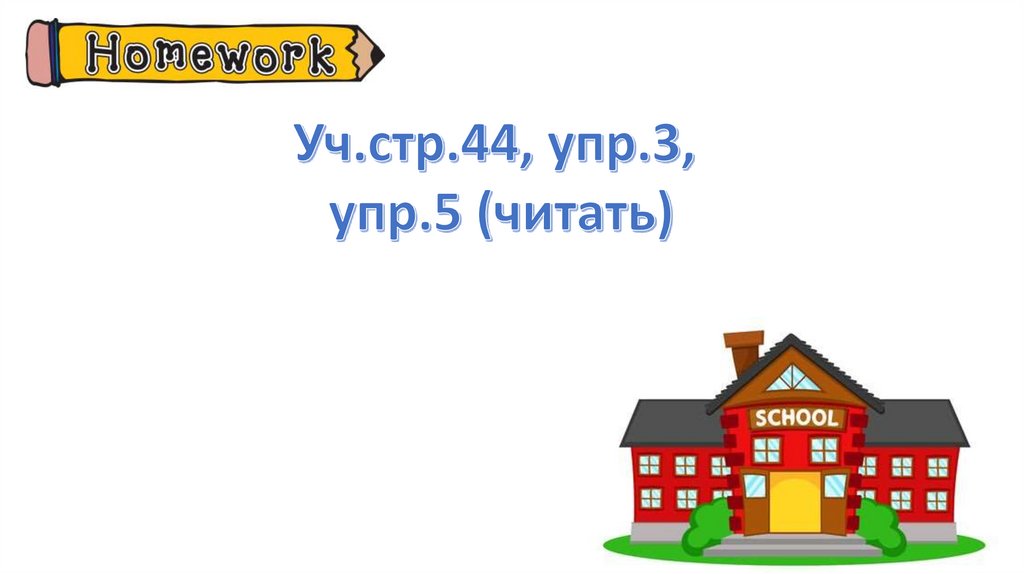 Homework

Уч.стр.44, упр.3, упр.5 (читать)

SCHOOL